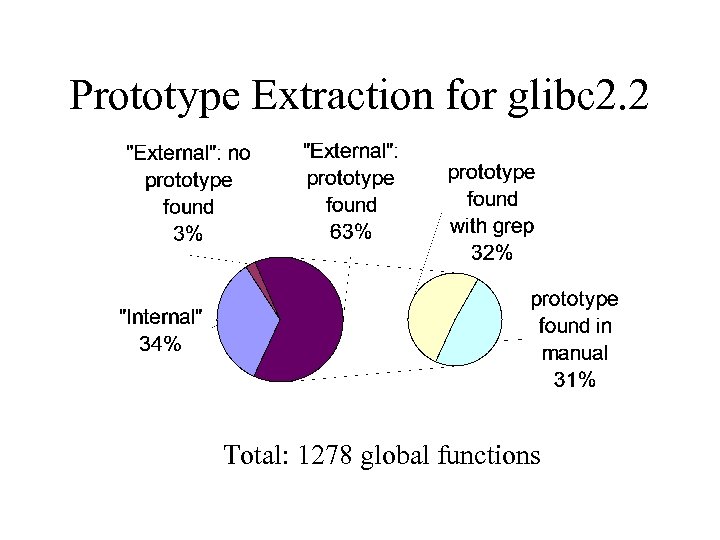 Prototype Extraction for glibc2.2

"External": no prototype found 3%

"External": prototype found 63%

prototype found with grep 32%

"Internal" 34%

prototype found in manual 31%

Total: 1278 global functions